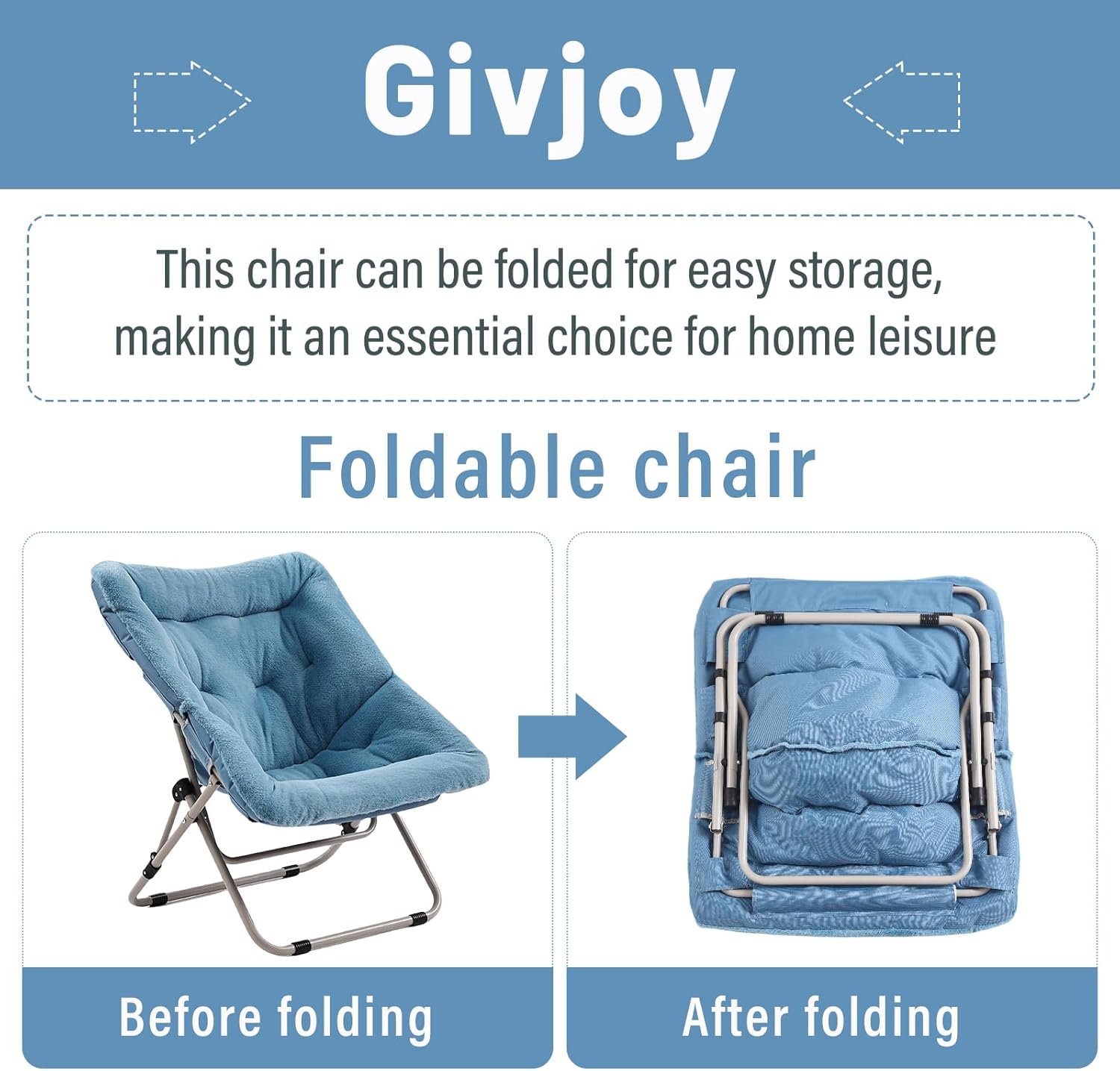 Givjoy

This chair can be folded for easy storage, making it an essential choice for home leisure

Foldable chair

Before folding

After folding